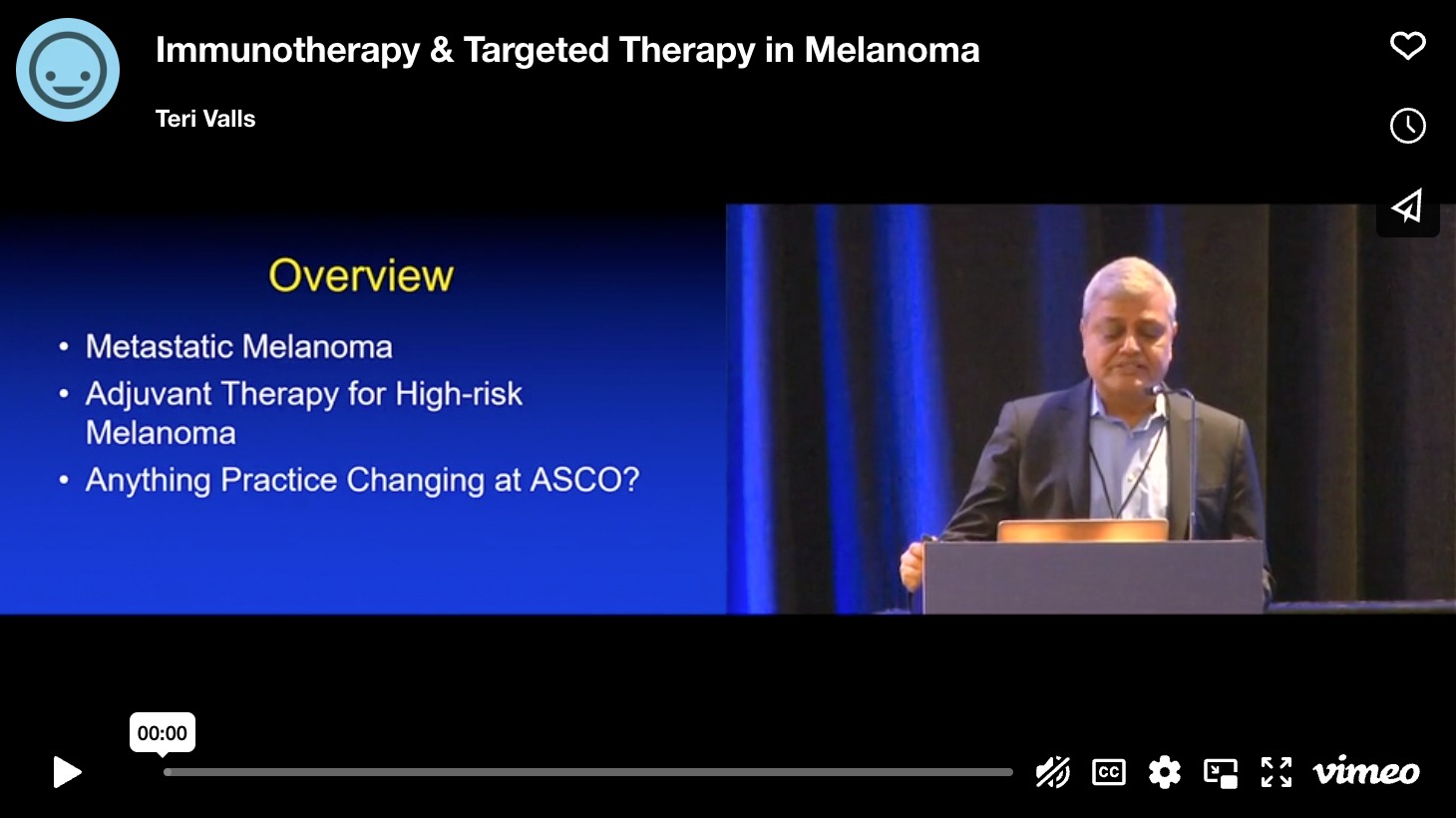 Immunotherapy & Targeted Therapy in Melanoma

Teri Valls

Overview

• Metastatic Melanoma
• Adjuvant Therapy for High-risk Melanoma
• Anything Practice Changing at ASCO?

00:00

CC

vimeo